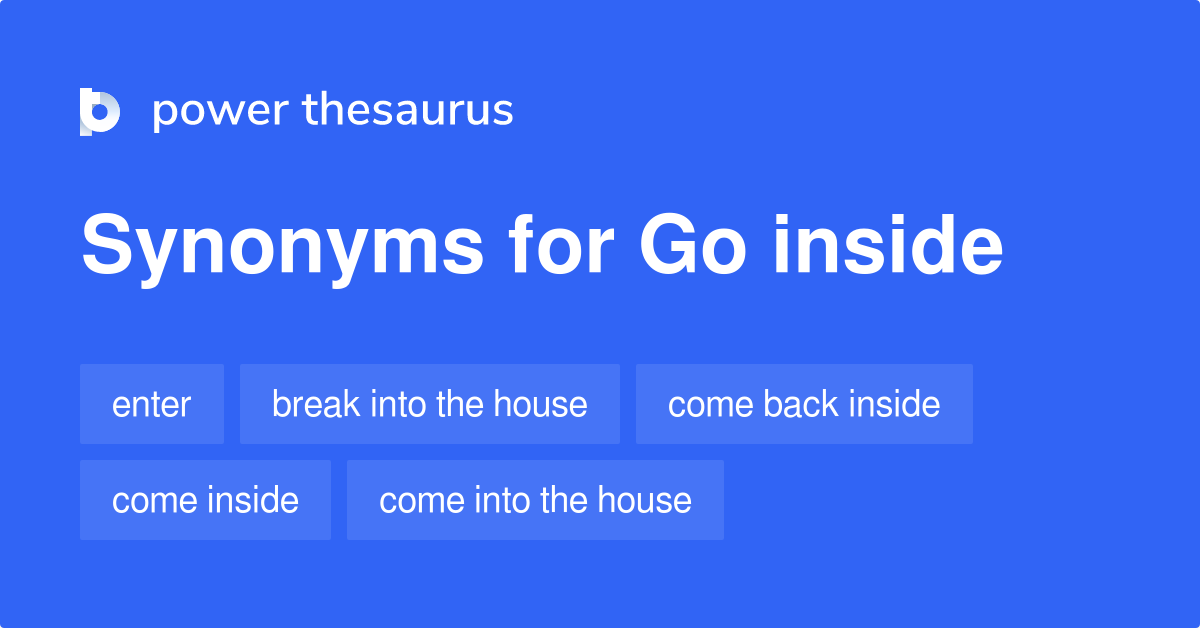 power thesaurus

Synonyms for Go inside

enter
break into the house
come back inside
come inside
come into the house